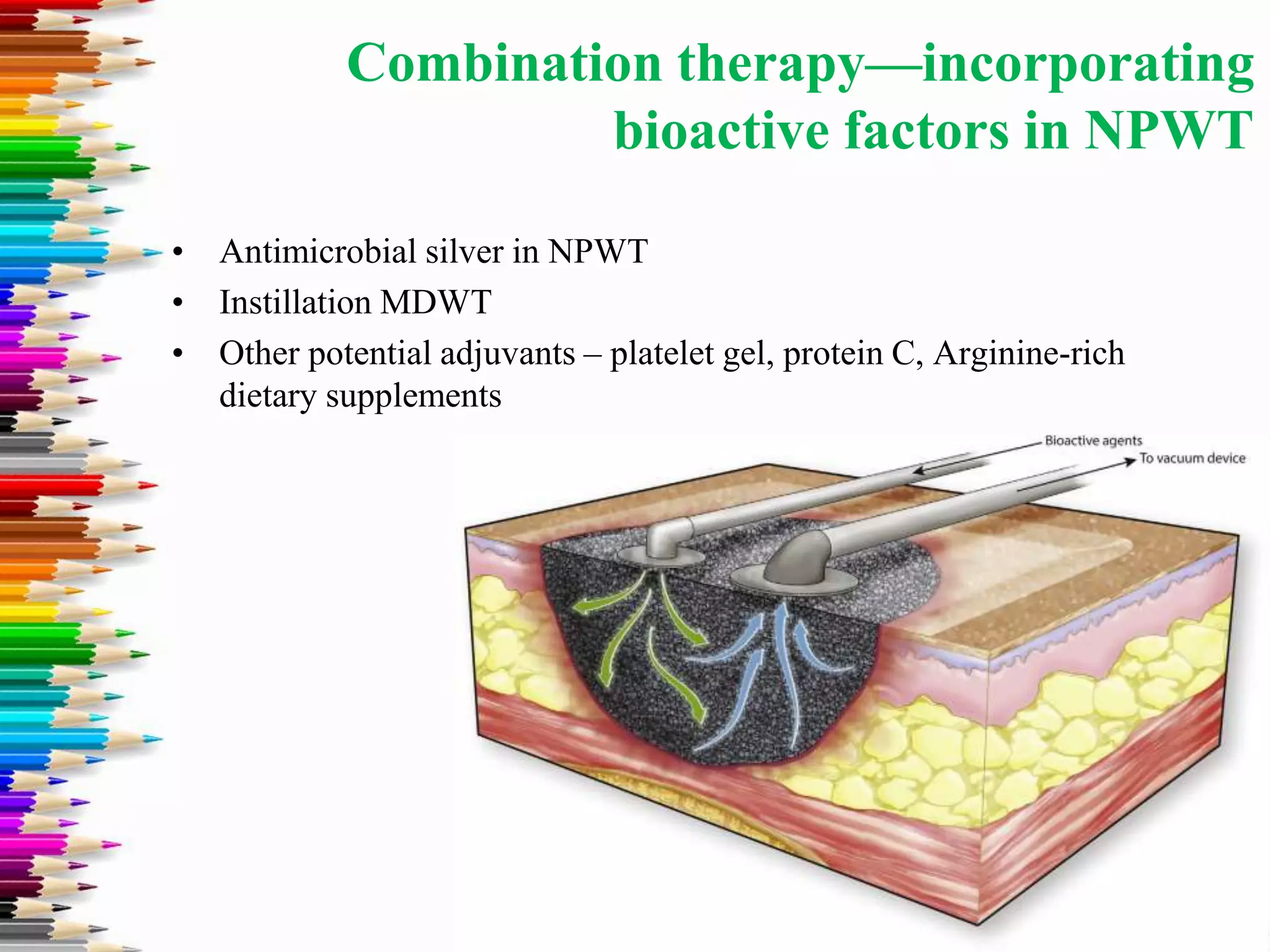 Combination therapy—incorporating bioactive factors in NPWT

• Antimicrobial silver in NPWT
• Instillation MDWT
• Other potential adjuvants – platelet gel, protein C, Arginine-rich dietary supplements

Bioactive agents
To vacuum device